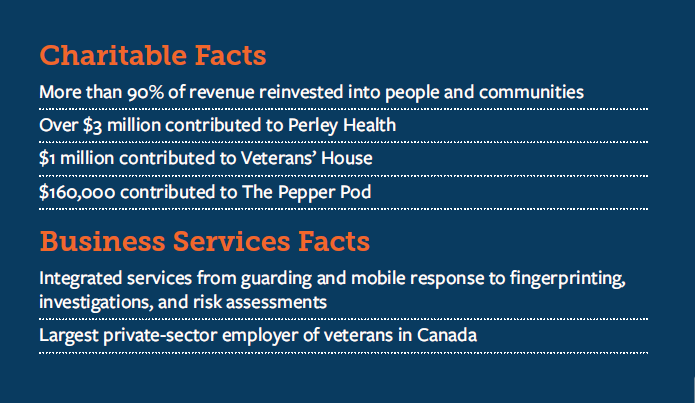 Charitable Facts

More than 90% of revenue reinvested into people and communities

Over \$3 million contributed to Perley Health

\$1 million contributed to Veterans' House

\$160,000 contributed to The Pepper Pod

Business Services Facts

Integrated services from guarding and mobile response to fingerprinting, investigations, and risk assessments

Largest private-sector employer of veterans in Canada